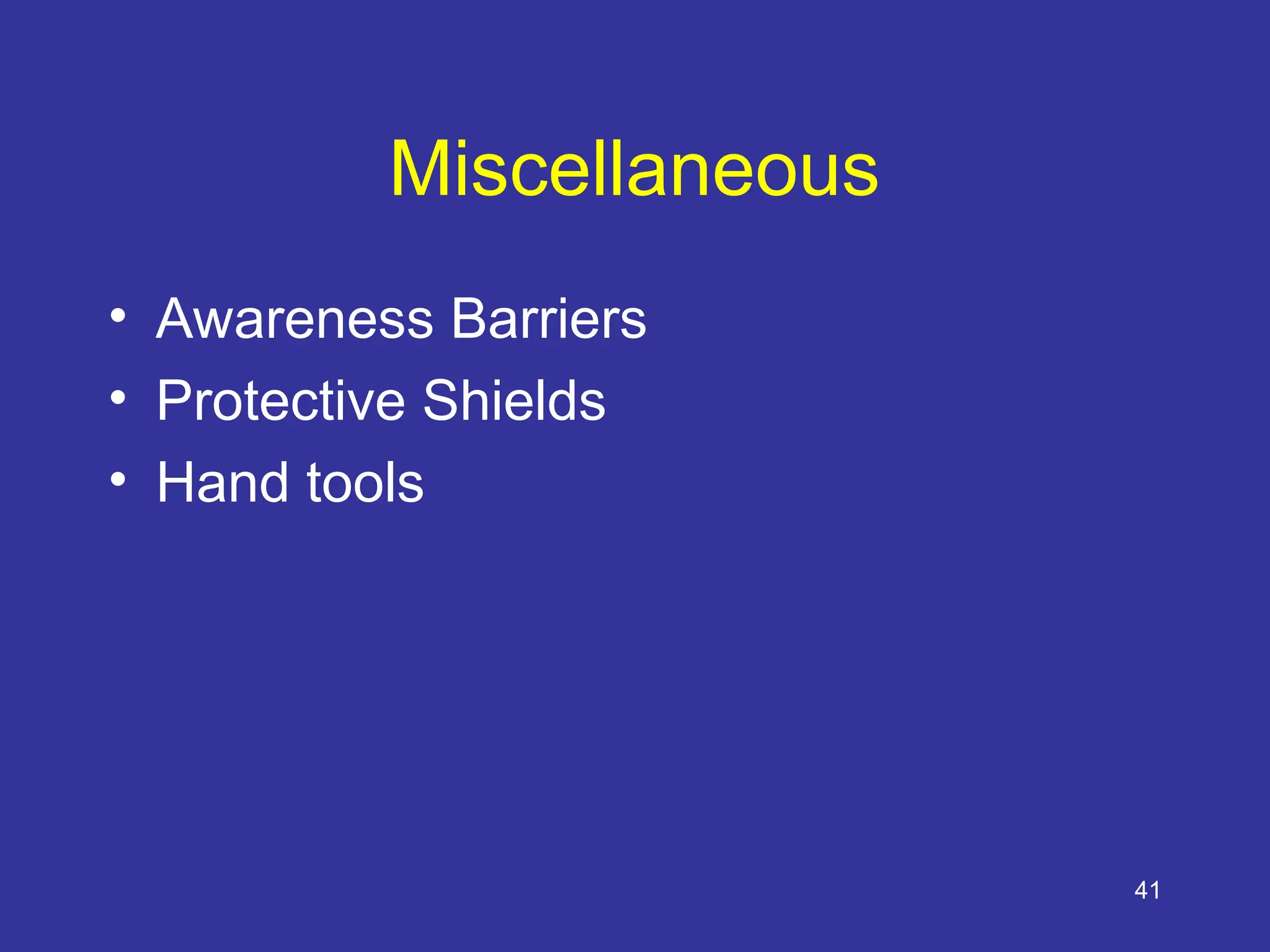 Miscellaneous

• Awareness Barriers
• Protective Shields
• Hand tools

41